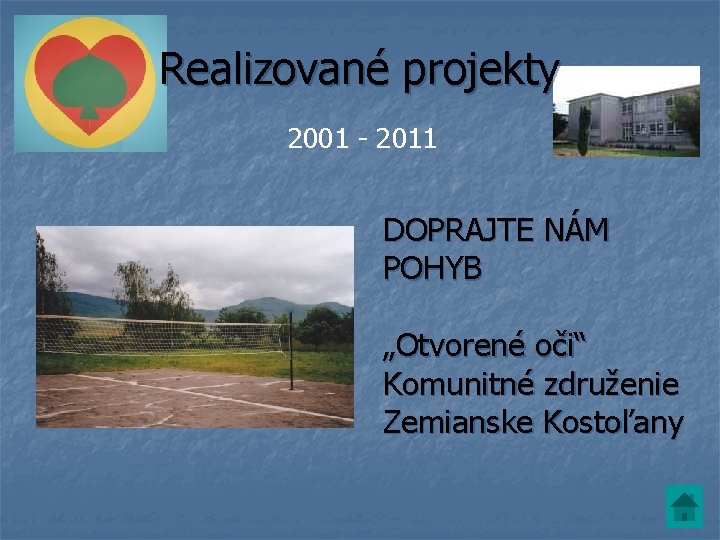 Realizované projekty

2001 - 2011

DOPRAJTE NÁM POHYB

„Otvorené oči“ Komunitné združenie Zemianske Kostoľany